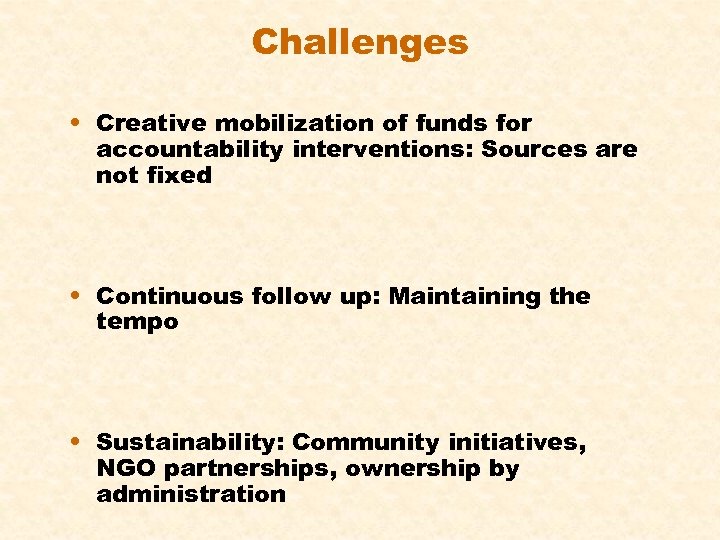 Challenges

• Creative mobilization of funds for accountability interventions: Sources are not fixed

• Continuous follow up: Maintaining the tempo

• Sustainability: Community initiatives, NGO partnerships, ownership by administration